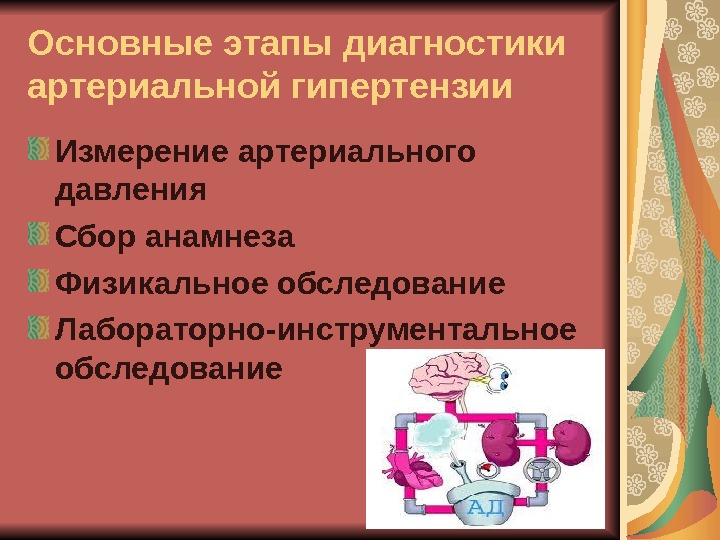 Основные этапы диагностики артериальной гипертензии

Измерение артериального давления

Сбор анамнеза

Физикальное обследование

Лабораторно-инструментальное обследование

АД